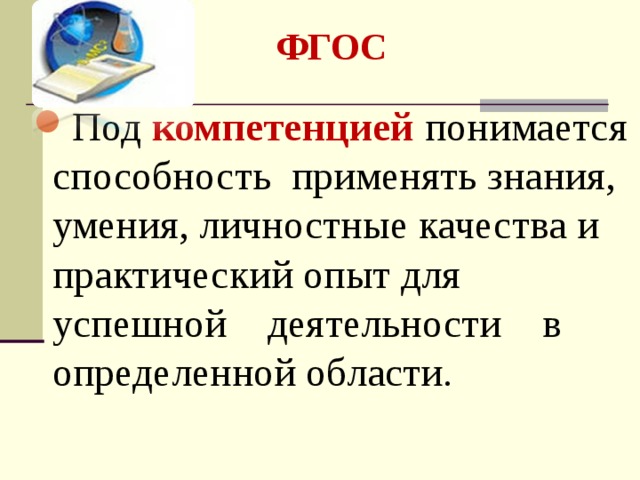 ФГОС

Под компетенцией понимается способность применять знания, умения, личностные качества и практический опыт для успешной деятельности в определенной области.